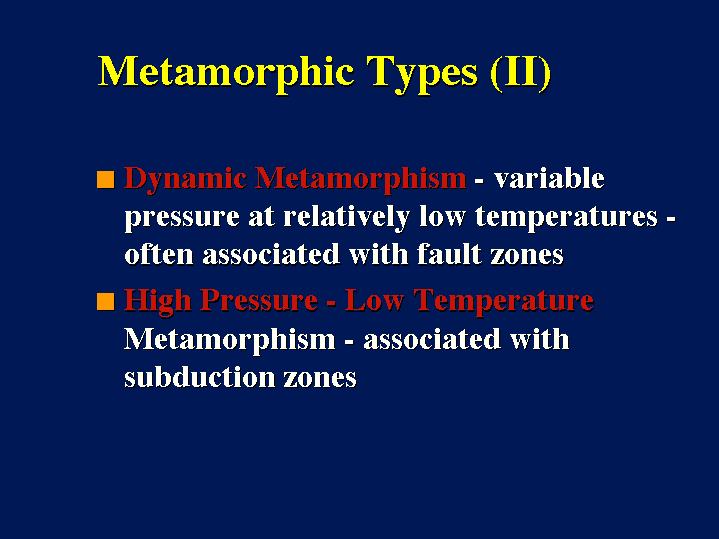 Metamorphic Types (II)

■ Dynamic Metamorphism - variable pressure at relatively low temperatures - often associated with fault zones

■ High Pressure - Low Temperature Metamorphism - associated with subduction zones